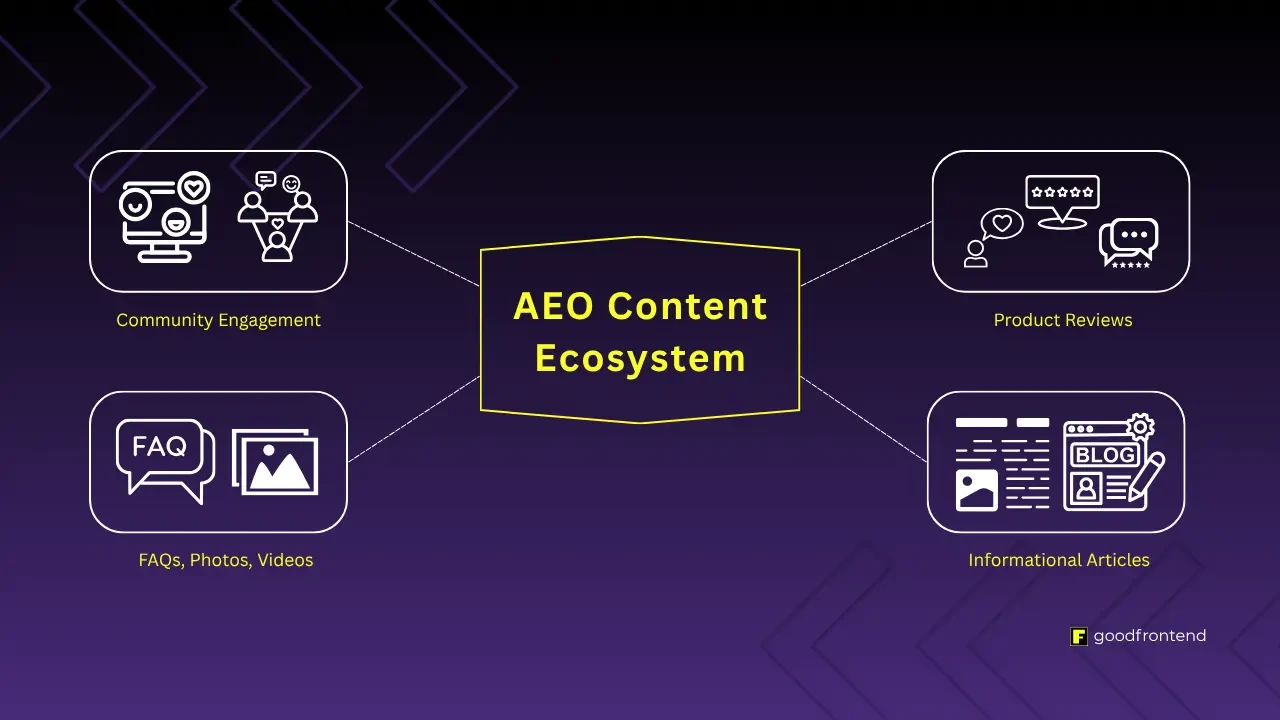 Community Engagement

FAQ

FAQs, Photos, Videos

AEO Content Ecosystem

Product Reviews

BLOG

Informational Articles

F goodfrontend